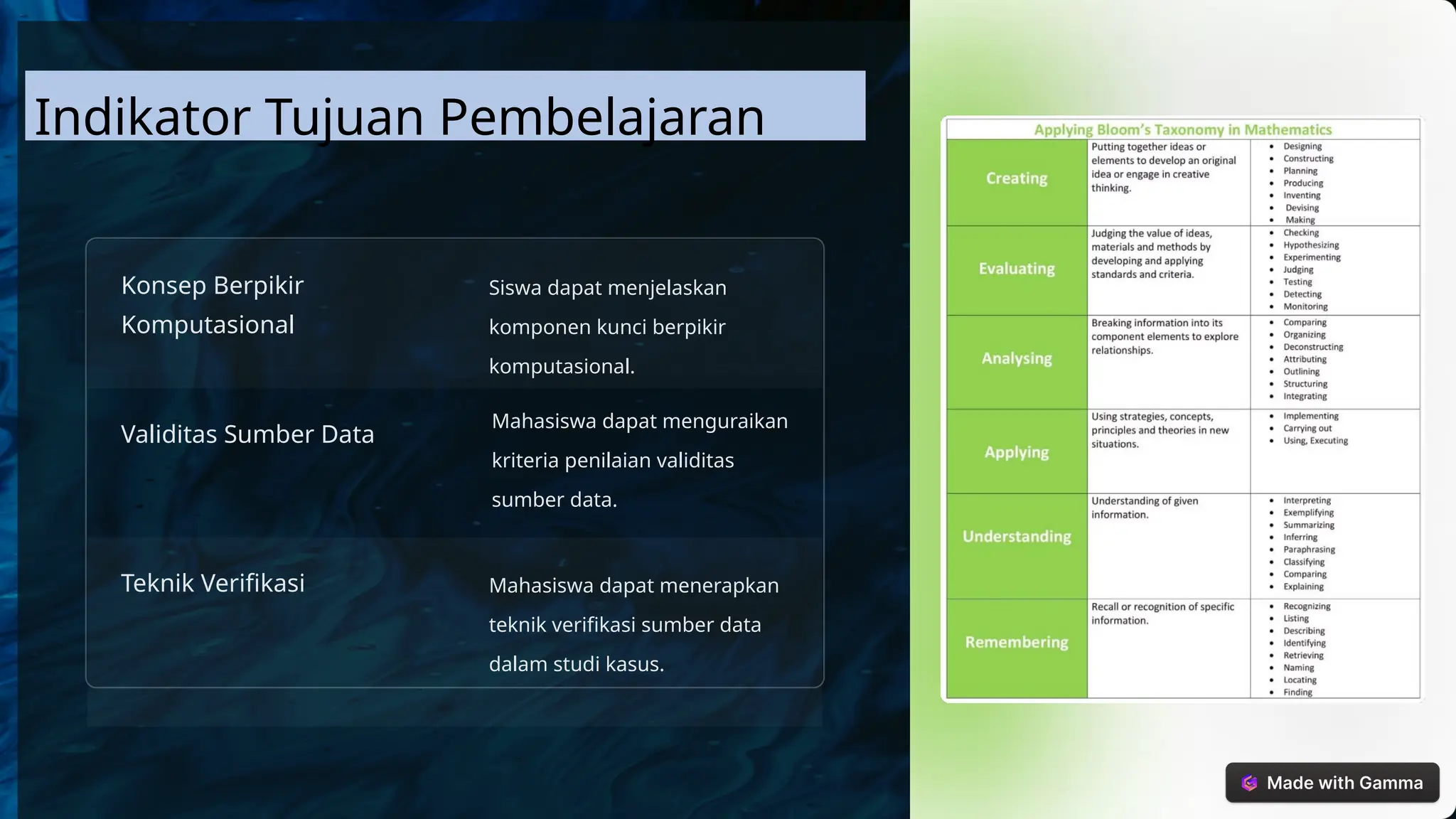 Indikator Tujuan Pembelajaran

| Konsep Berpikir Komputasional | Siswa dapat menjelaskan komponen kunci berpikir komputasional. |
|---|---|
| Validitas Sumber Data | Mahasiswa dapat menguraikan kriteria penilaian validitas sumber data. |
| Teknik Verifikasi | Mahasiswa dapat menerapkan teknik verifikasi sumber data dalam studi kasus. |

Applying Bloom's Taxonomy in Mathematics

| Creating | Putting together ideas or elements to develop an original idea or engage in creative thinking. | • Designing • Constructing • Planning • Producing • Inventing • Devising • Making |
|---|---|---|
| Evaluating | Judging the value of ideas, materials and methods by developing and applying standards and criteria. | • Checking • Hypothesizing • Experimenting • Judging • Testing • Detecting • Monitoring |
| Analysing | Breaking information into its component elements to explore relationships. | • Comparing • Organizing • Deconstructing • Attributing • Outlining • Structuring • Integrating |
| Applying | Using strategies, concepts, principles and theories in new situations. | • Implementing • Carrying out • Using, Executing |
| Understanding | Understanding of given information. | • Interpreting • Exemplifying • Summarizing • Inferring • Paraphrasing • Classifying • Comparing • Explaining |
| Remembering | Recall or recognition of specific information. | • Recognizing • Listing • Describing • Identifying • Retrieving • Naming • Locating • Finding |

Made with Gamma